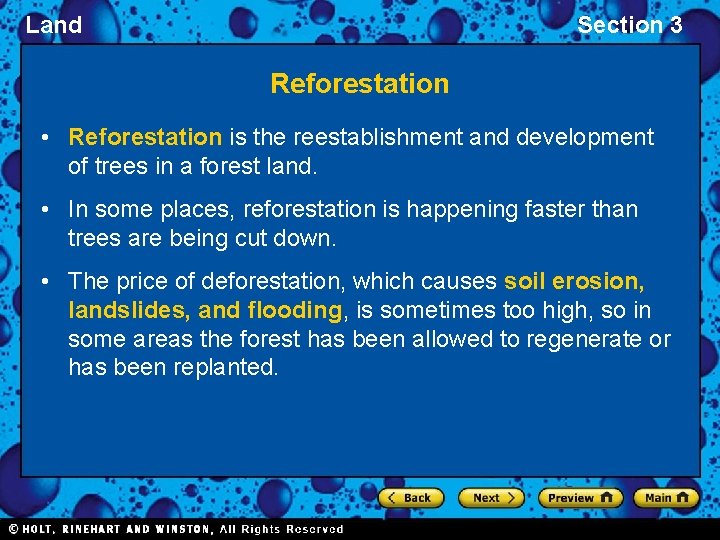 Land

Section 3

Reforestation

• Reforestation is the reestablishment and development of trees in a forest land.

• In some places, reforestation is happening faster than trees are being cut down.

• The price of deforestation, which causes soil erosion, landslides, and flooding, is sometimes too high, so in some areas the forest has been allowed to regenerate or has been replanted.

Back

Next

Preview

Main

© HOLT, RINEHART AND WINSTON, All Rights Reserved